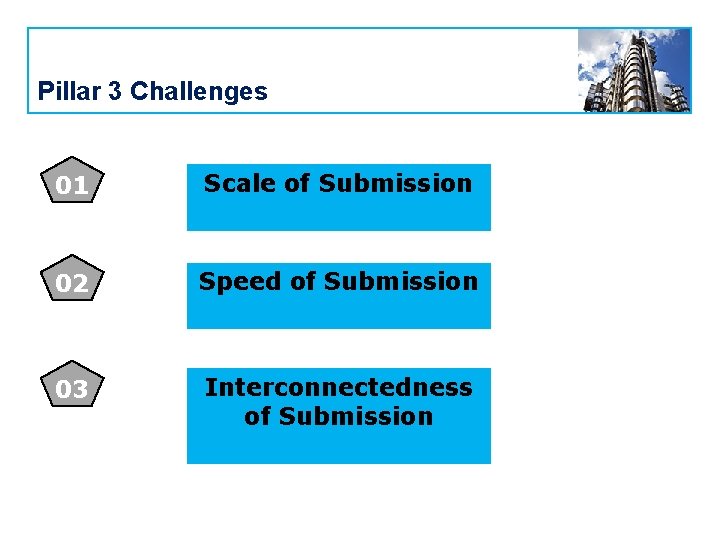 Pillar 3 Challenges

01

Scale of Submission

02

Speed of Submission

03

Interconnectedness of Submission